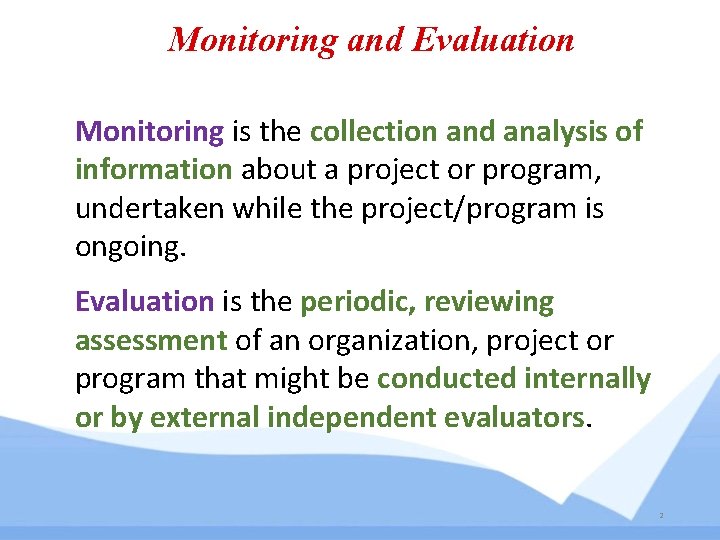 Monitoring and Evaluation

Monitoring is the collection and analysis of information about a project or program, undertaken while the project/program is ongoing.

Evaluation is the periodic, reviewing assessment of an organization, project or program that might be conducted internally or by external independent evaluators.

2